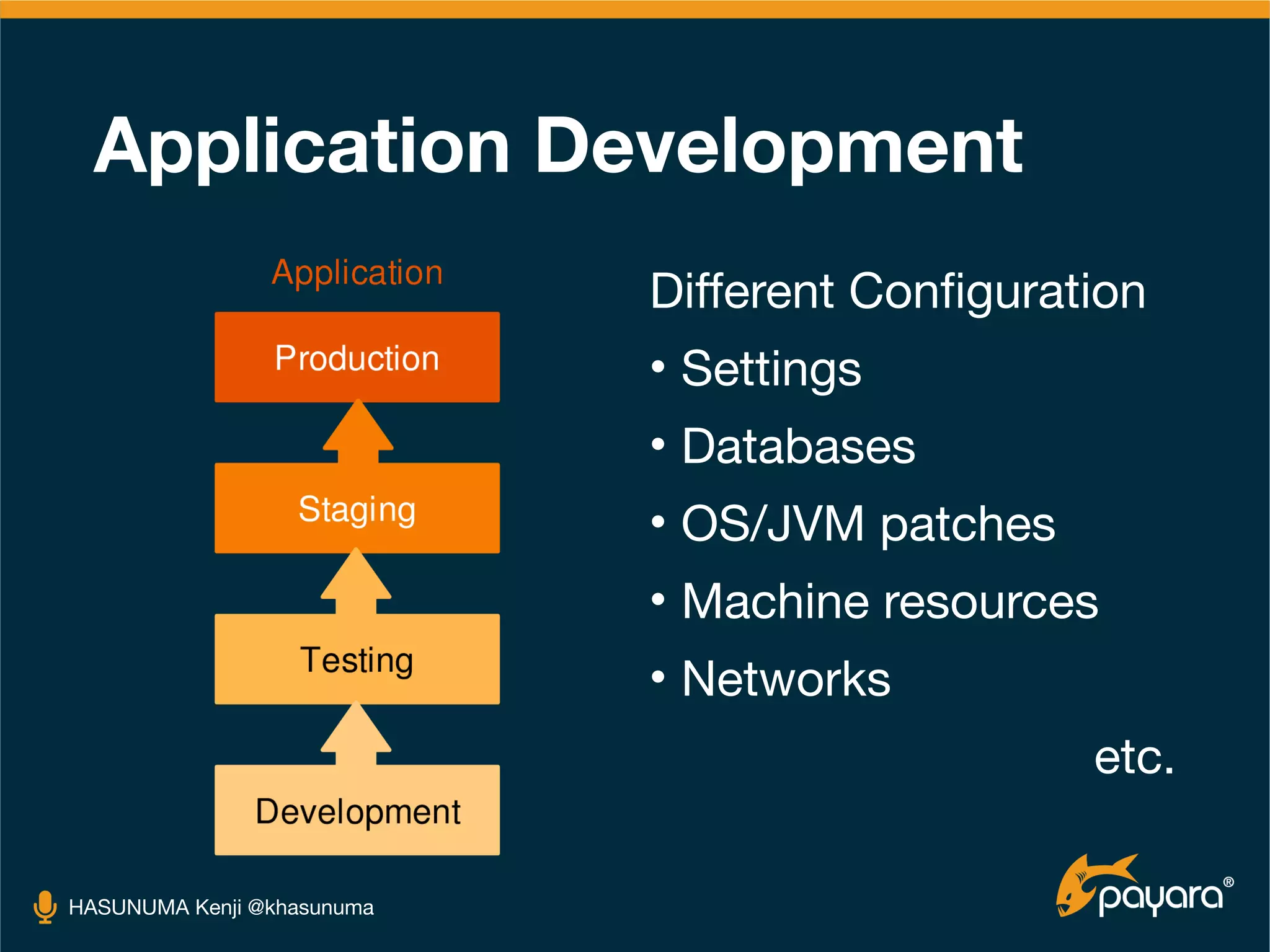 Application Development

Application

Production

Staging

Testing

Development

Different Configuration

• Settings

• Databases

• OS/JVM patches

• Machine resources

• Networks

etc.

HASUNUMA Kenji @khasunuma

payara®